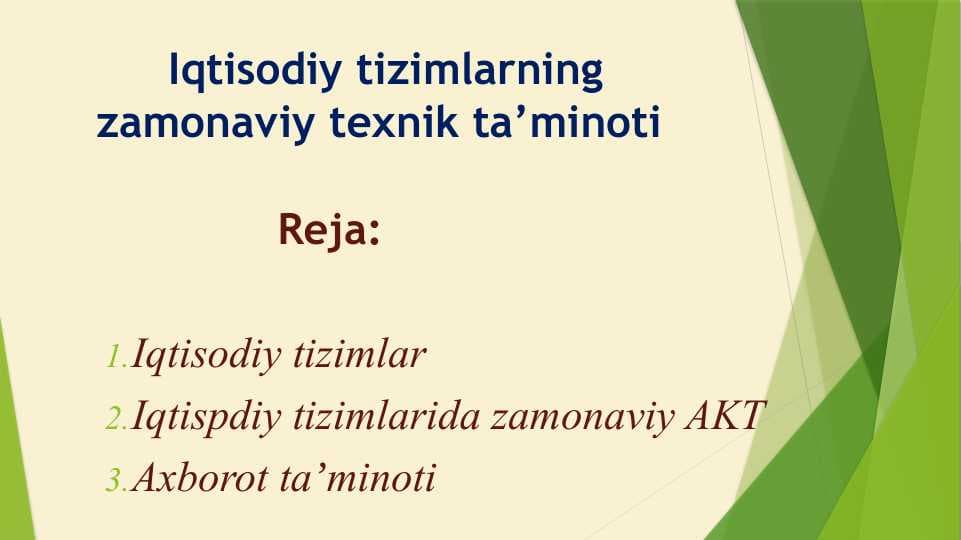 Iqtisodiy tizimlarning zamonaviy texnik ta’minoti

Reja:

1. Iqtisodiy tizimlar
2. Iqtispdiy tizimlarida zamonaviy AKT
3. Axborot ta’minoti